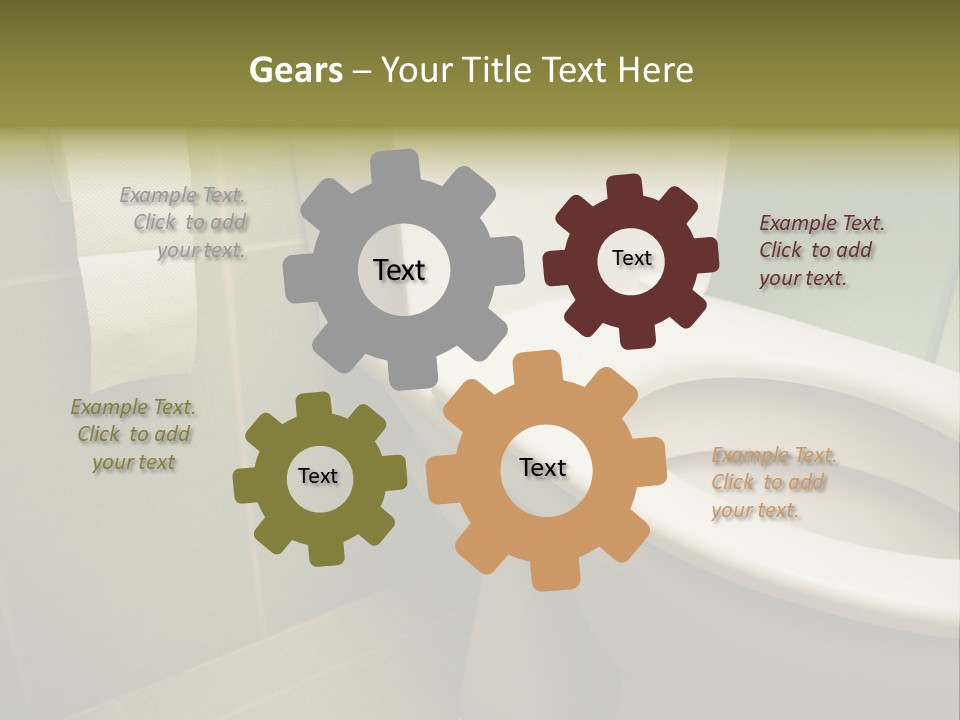 Gears – Your Title Text Here

Example Text. Click to add your text.

Text

Text

Example Text. Click to add your text.

Example Text. Click to add your text

Text

Text

Example Text. Click to add your text.